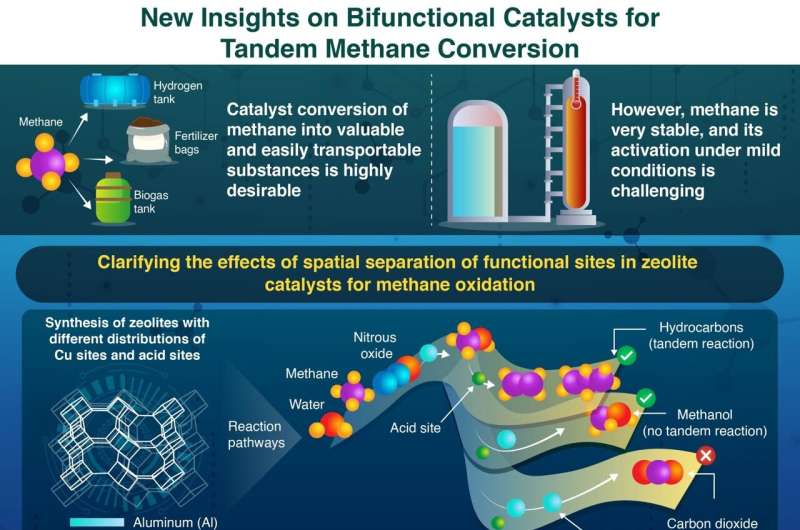 New Insights on Bifunctional Catalysts for Tandem Methane Conversion

Methane

Hydrogen tank

Fertilizer bags

Biogas tank

Catalyst conversion of methane into valuable and easily transportable substances is highly desirable

However, methane is very stable, and its activation under mild conditions is challenging

Clarifying the effects of spatial separation of functional sites in zeolite catalysts for methane oxidation

Synthesis of zeolites with different distributions of Cu sites and acid sites

Aluminum (Al)

Reaction pathways

Nitrous oxide

Methane

Water

Acid site

Hydrocarbons (tandem reaction)

Methanol (no tandem reaction)

Carbon dioxide